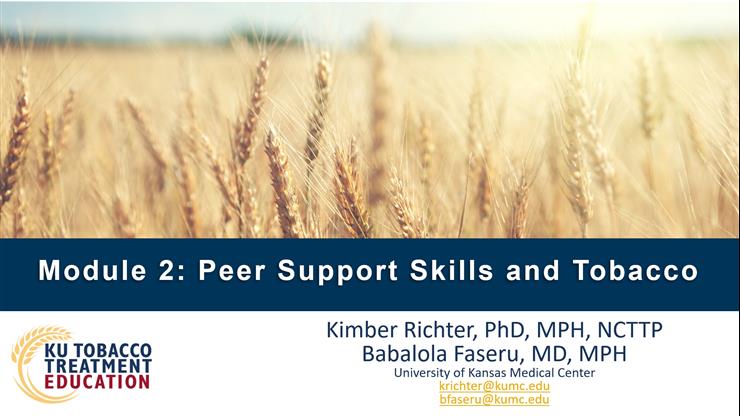 Module 2: Peer Support Skills and Tobacco

KU TOBACCO TREATMENT EDUCATION

Kimber Richter, PhD, MPH, NCTTP
Babalola Faseru, MD, MPH
University of Kansas Medical Center
krichter@kumc.edu
bfaseru@kumc.edu